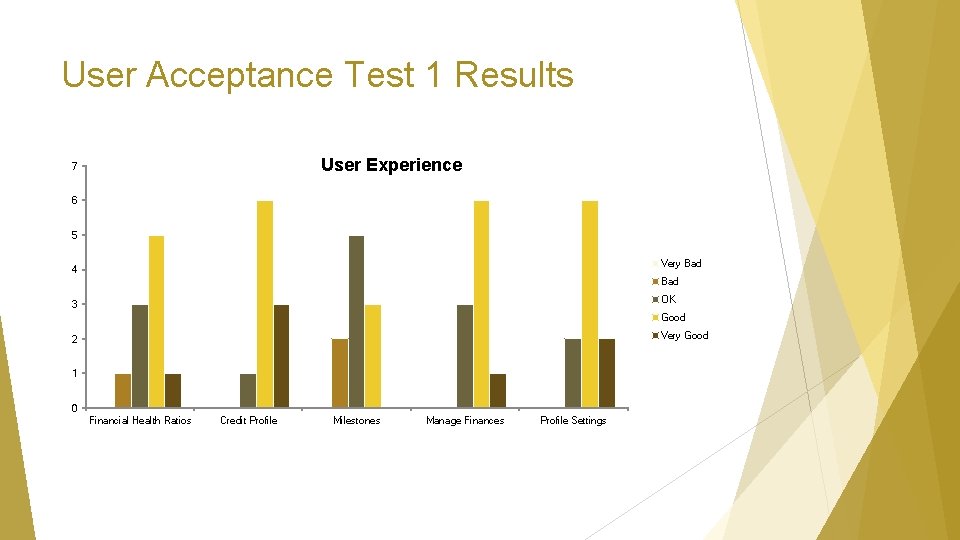 User Acceptance Test 1 Results

User Experience

7
6
5
4
3
2
1
0

Financial Health Ratios
Credit Profile
Milestones
Manage Finances
Profile Settings

Very Bad
Bad
OK
Good
Very Good